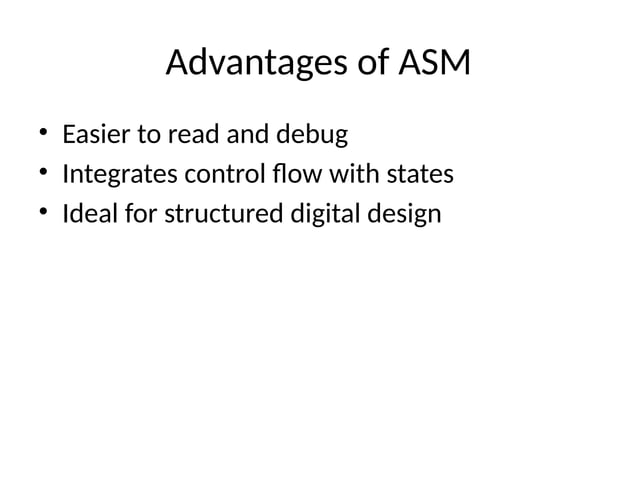 Advantages of ASM

• Easier to read and debug
• Integrates control flow with states
• Ideal for structured digital design